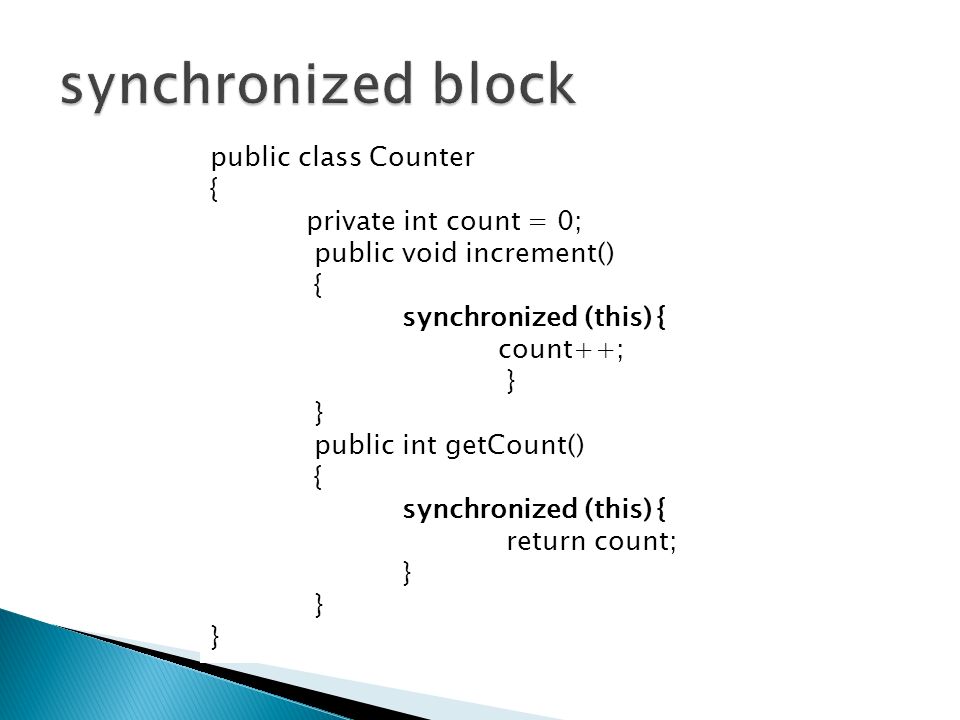 synchronized block

public class Counter
{
private int count = 0;
public void increment()
{
synchronized (this) {
count++;
}
}
public int getCount()
{
synchronized (this) {
return count;
}
}
}